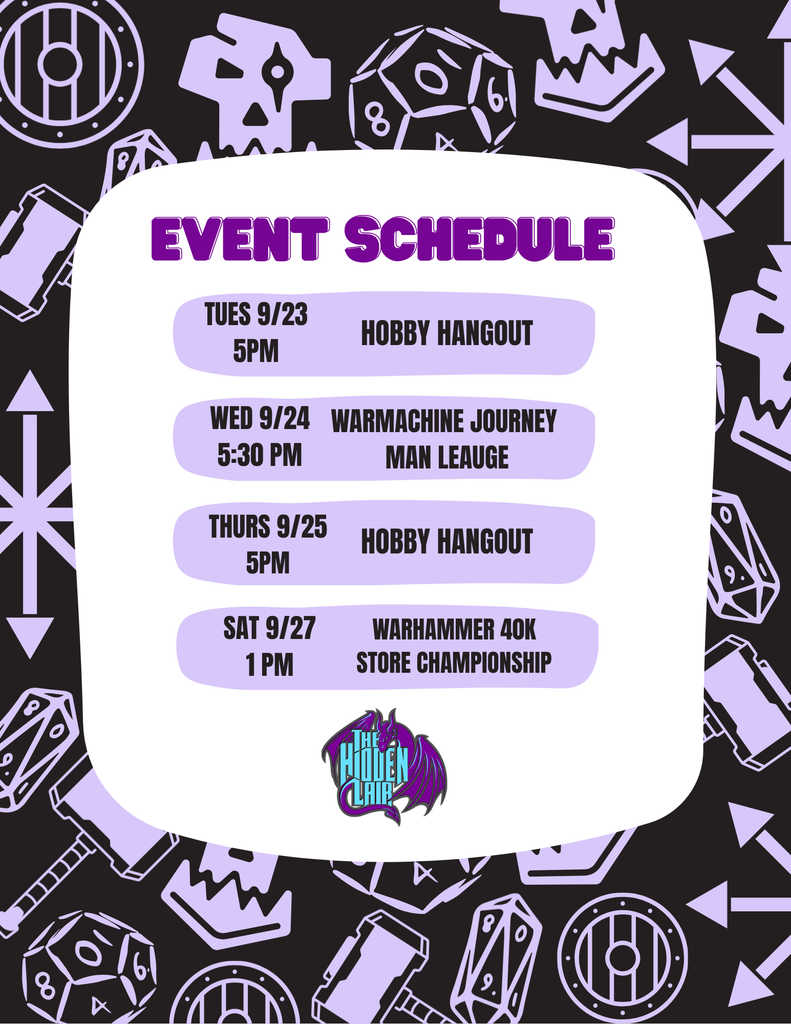 EVENT SCHEDULE

TUES 9/23
5PM
HOBBY HANGOUT

WED 9/24
5:30 PM
WARMACHINE JOURNEY MAN LEAUGE

THURS 9/25
5PM
HOBBY HANGOUT

SAT 9/27
1 PM
WARHAMMER 40K STORE CHAMPIONSHIP

THE HIDDEN LAIR